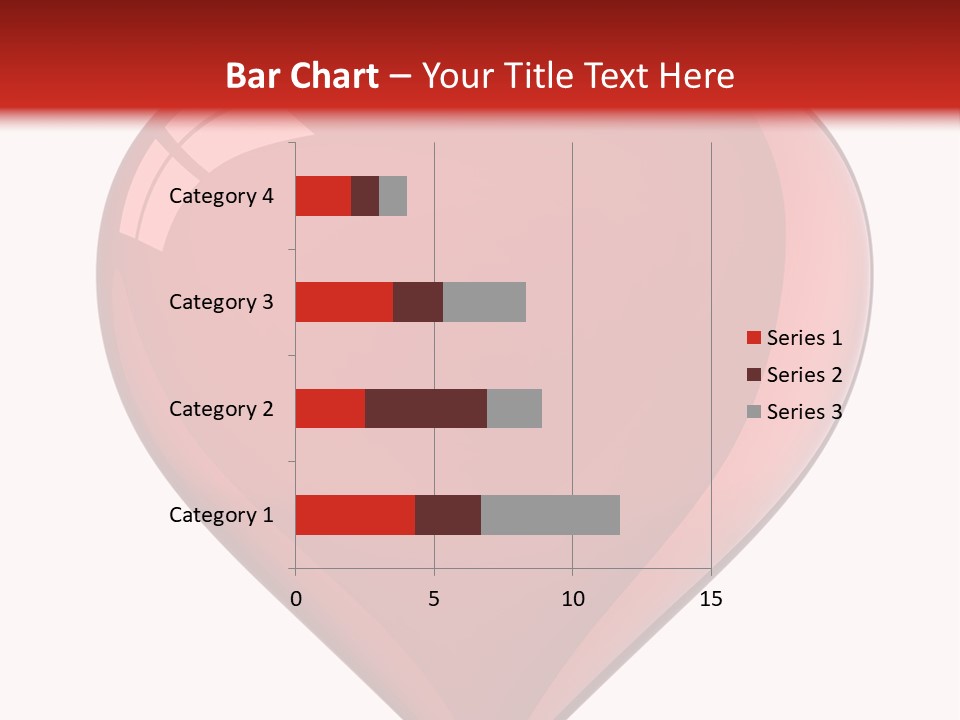 Bar Chart – Your Title Text Here

Category 4
Category 3
Category 2
Category 1

0
5
10
15

Series 1
Series 2
Series 3